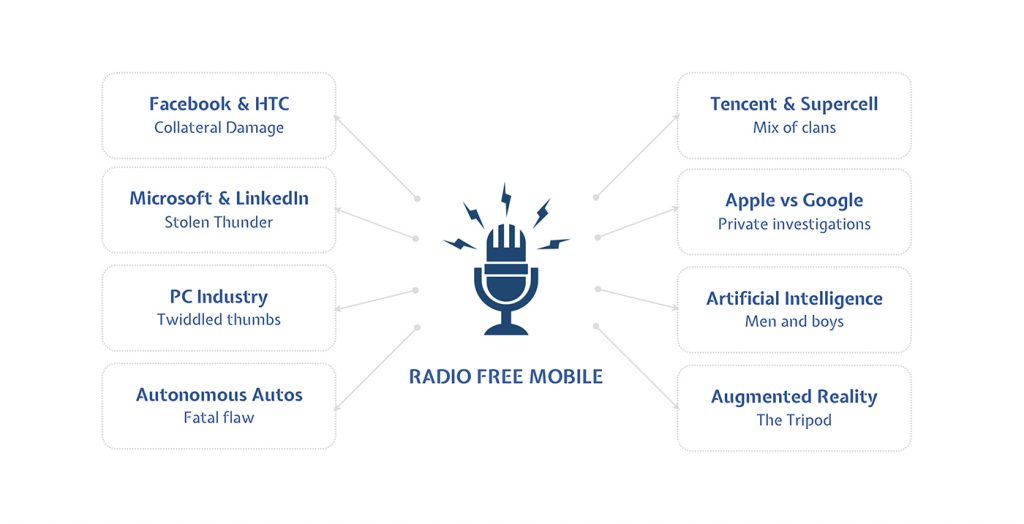 Facebook & HTC
Collateral Damage

Microsoft & LinkedIn
Stolen Thunder

PC Industry
Twiddled thumbs

Autonomous Autos
Fatal flaw

RADIO FREE MOBILE

Tencent & Supercell
Mix of clans

Apple vs Google
Private investigations

Artificial Intelligence
Men and boys

Augmented Reality
The Tripod